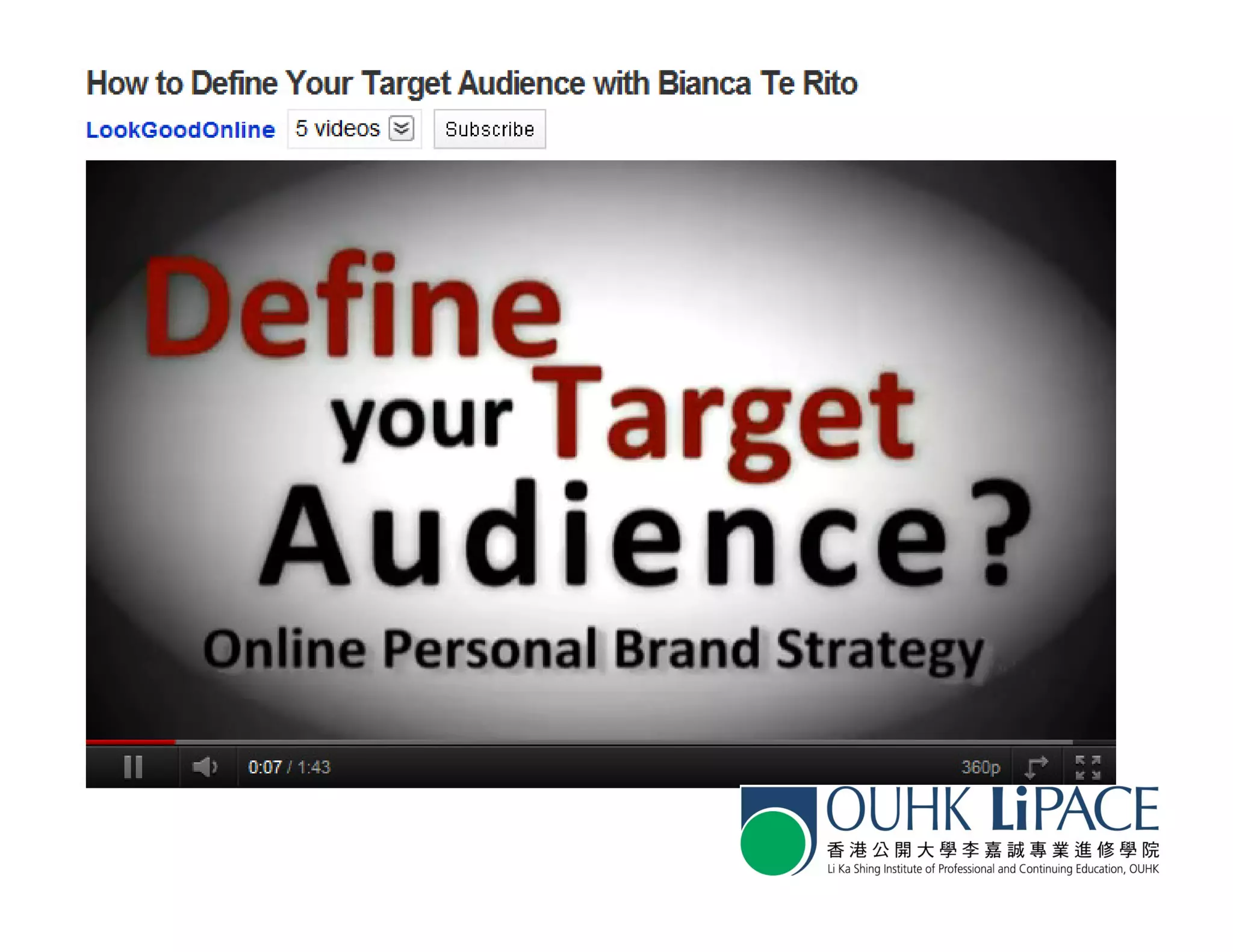 How to Define Your Target Audience with Bianca Te Rito

LookGoodOnline 5 videos Subscribe

Define your Target Audience?

Online Personal Brand Strategy

0:07 / 1:43 360p

OUHK LiPACE
香港公開大學李嘉誠專業進修學院
Li Ka Shing Institute of Professional and Continuing Education, OUHK